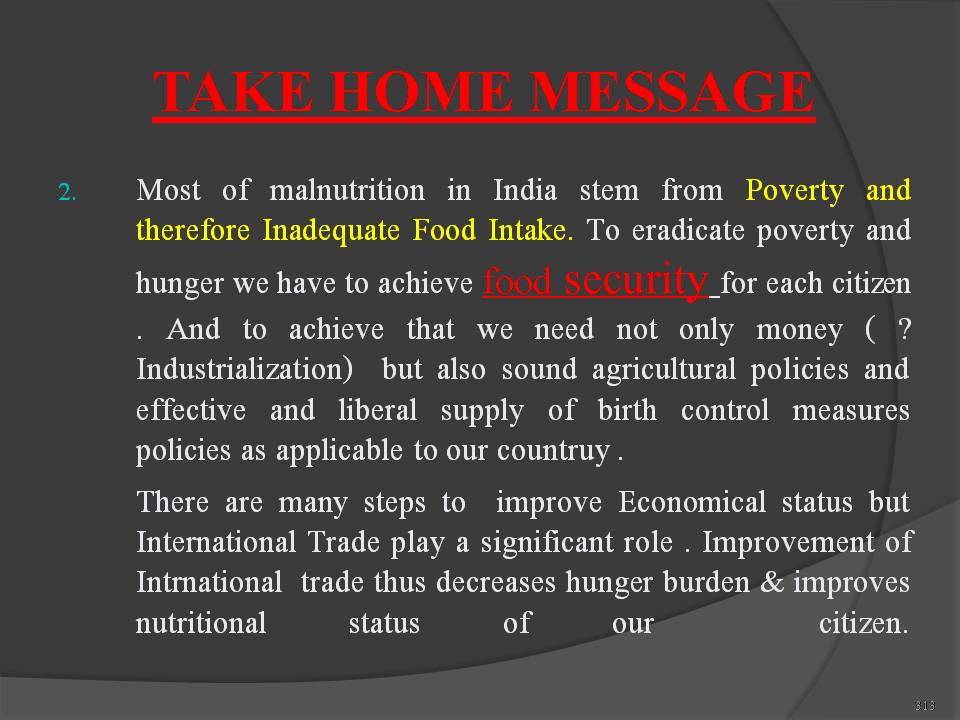 TAKE HOME MESSAGE

2. Most of malnutrition in India stem from Poverty and therefore Inadequate Food Intake. To eradicate poverty and hunger we have to achieve food security for each citizen . And to achieve that we need not only money ( ? Industrialization) but also sound agricultural policies and effective and liberal supply of birth control measures policies as applicable to our countruy .

There are many steps to improve Economical status but International Trade play a significant role . Improvement of Intrnational trade thus decreases hunger burden & improves nutritional status of our citizen.

313